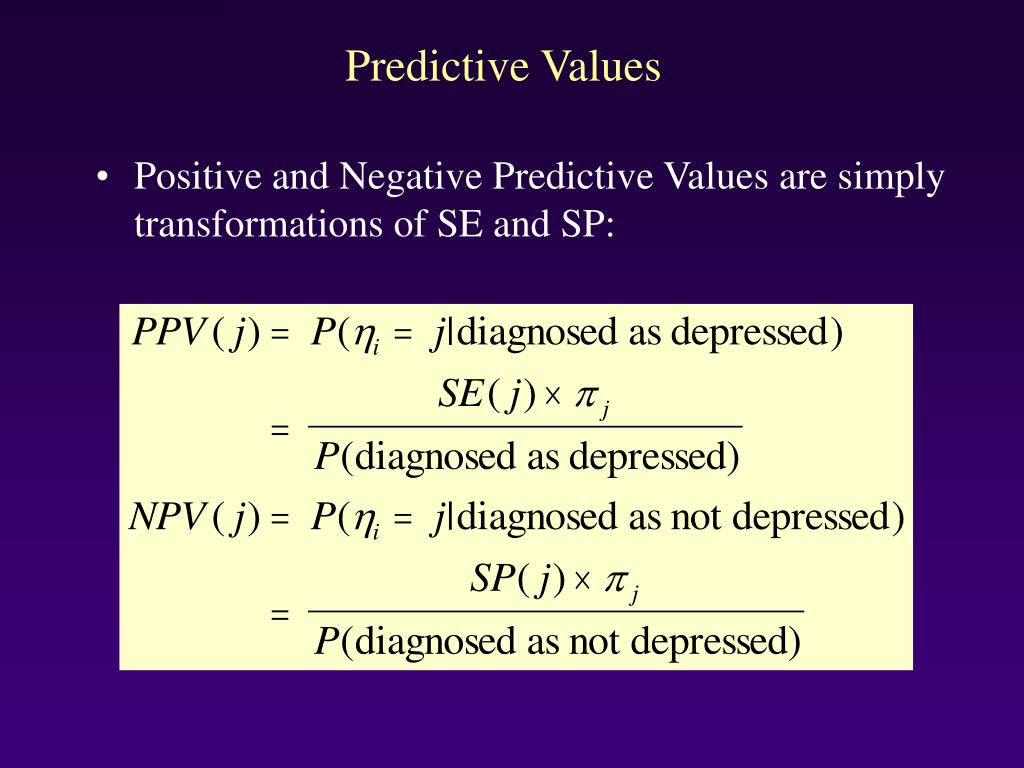 Predictive Values

• Positive and Negative Predictive Values are simply transformations of SE and SP:

$PPV(j) = P(\eta_i = j|\text{diagnosed as depressed})$

$= \frac{SE(j) \times \pi_j}{P(\text{diagnosed as depressed})}$

$NPV(j) = P(\eta_i = j|\text{diagnosed as not depressed})$

$= \frac{SP(j) \times \pi_j}{P(\text{diagnosed as not depressed})}$